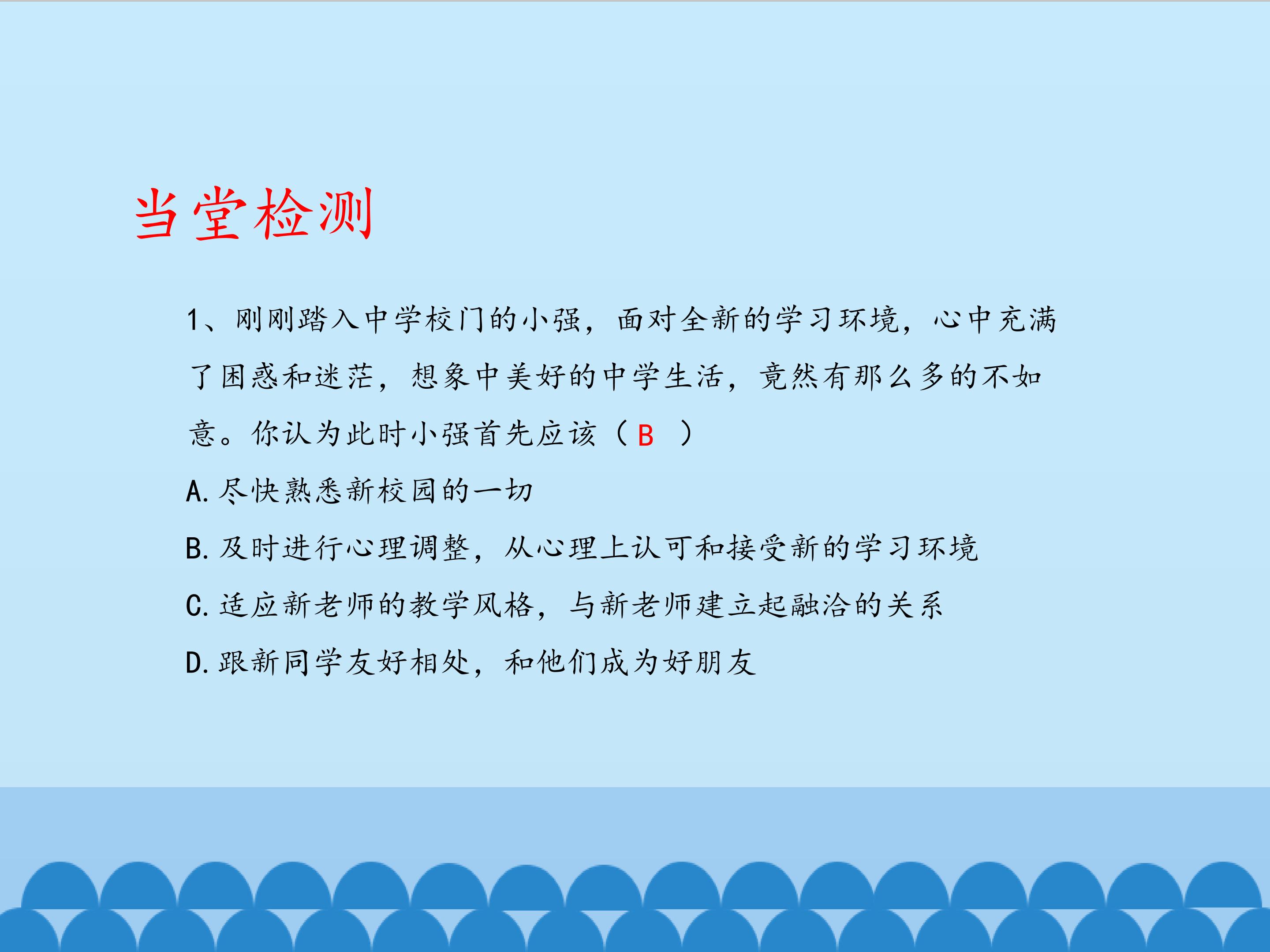 当堂检测

1、刚刚踏入中学校门的小强，面对全新的学习环境，心中充满了困惑和迷茫，想象中美好的中学生活，竟然有那么多的不如意。你认为此时小强首先应该（ B ）

A.尽快熟悉新校园的一切

B.及时进行心理调整，从心理上认可和接受新的学习环境

C.适应新老师的教学风格，与新老师建立起融洽的关系

D.跟新同学友好相处，和他们成为好朋友